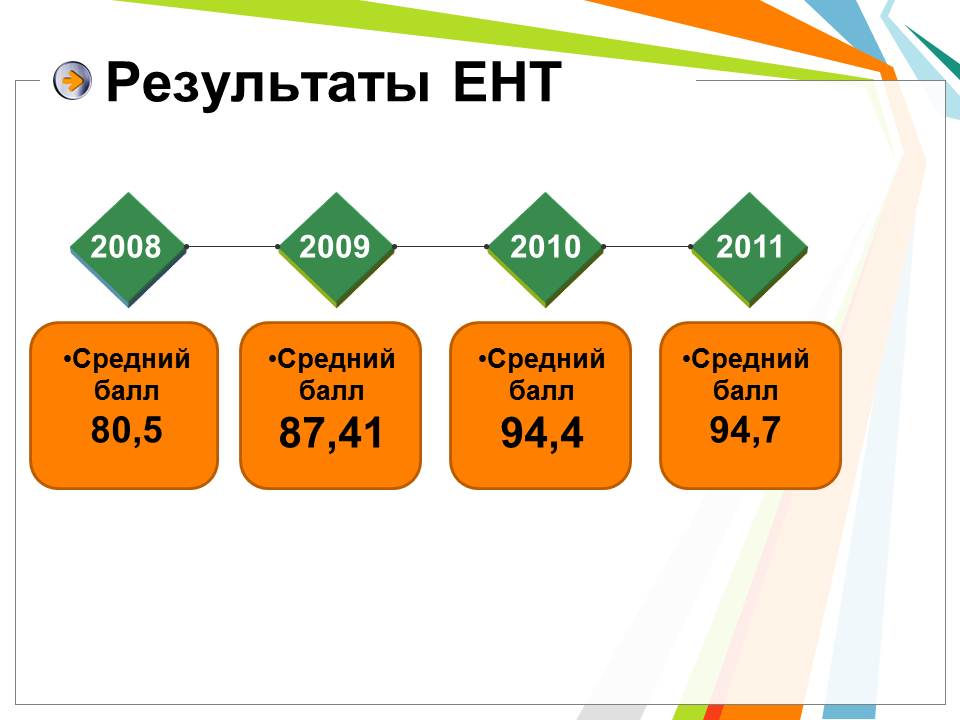 Результаты ЕНТ

2008

2009

2010

2011

•Средний балл 80,5

•Средний балл 87,41

•Средний балл 94,4

•Средний балл 94,7